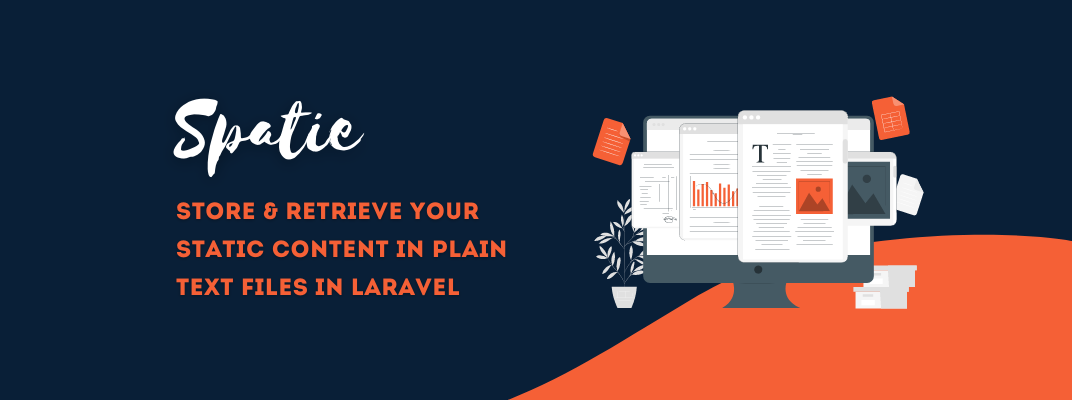 Spatic

STORE & RETRIEVE YOUR STATIC CONTENT IN PLAIN TEXT FILES IN LARAVEL

T